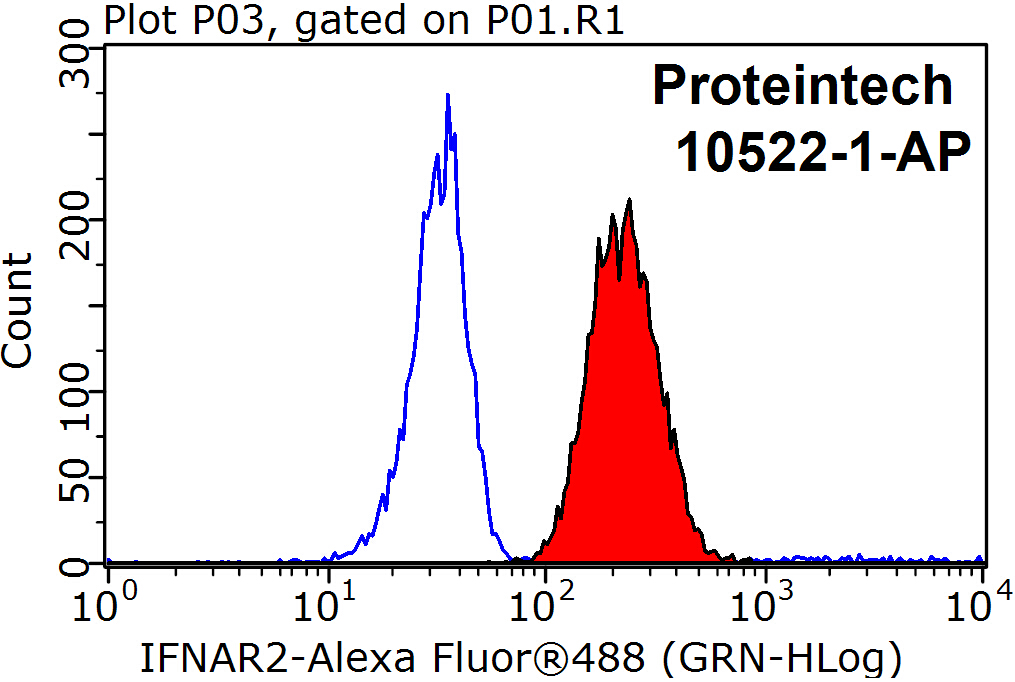 Plot P03, gated on P01.R1

Proteintech
10522-1-AP

Count

300
200
100
50
0

$10^0$ $10^1$ $10^2$ $10^3$ $10^4$

IFNAR2-Alexa Fluor®488 (GRN-HLog)